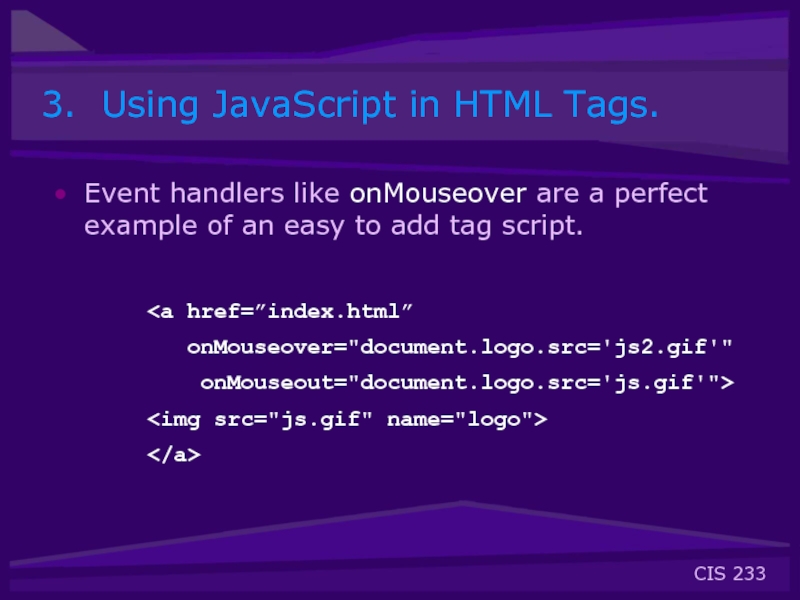 3. Using JavaScript in HTML Tags.

• Event handlers like onMouseover are a perfect example of an easy to add tag script.

<a href=”index.html”
onMouseover="document.logo.src='js2.gif'"
onMouseout="document.logo.src='js.gif'">
<img src="js.gif" name="logo">
</a>

CIS 233